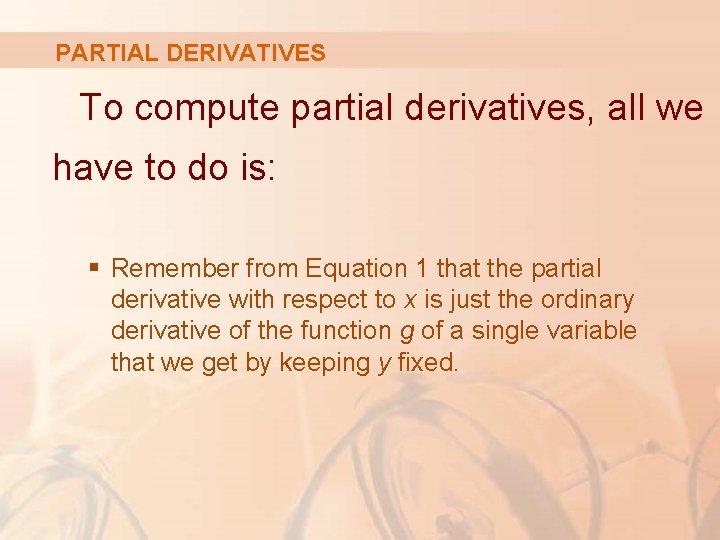 PARTIAL DERIVATIVES

To compute partial derivatives, all we have to do is:

▪ Remember from Equation 1 that the partial derivative with respect to $x$ is just the ordinary derivative of the function $g$ of a single variable that we get by keeping $y$ fixed.